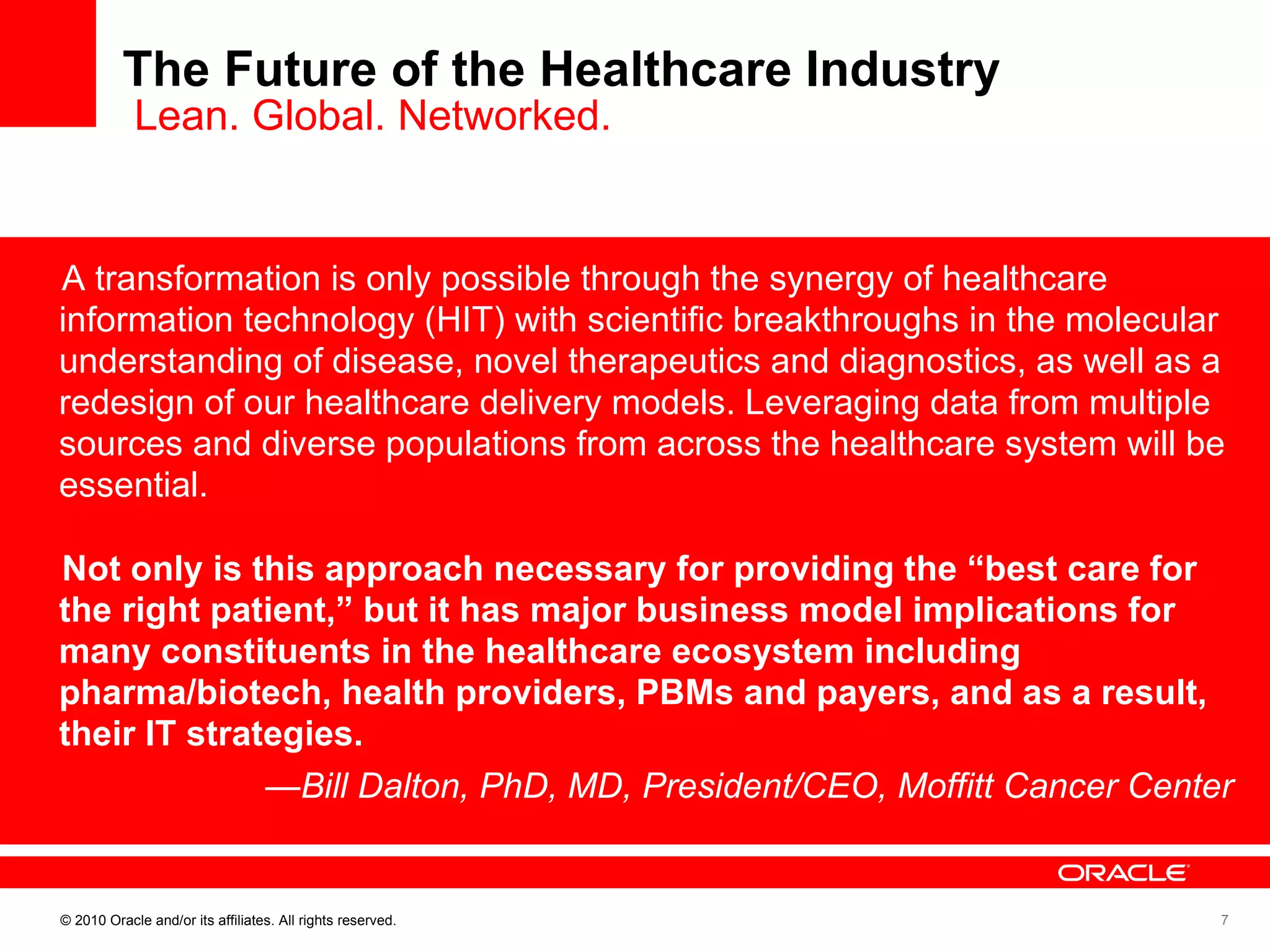 The Future of the Healthcare Industry
Lean. Global. Networked.

A transformation is only possible through the synergy of healthcare information technology (HIT) with scientific breakthroughs in the molecular understanding of disease, novel therapeutics and diagnostics, as well as a redesign of our healthcare delivery models. Leveraging data from multiple sources and diverse populations from across the healthcare system will be essential.

Not only is this approach necessary for providing the “best care for the right patient,” but it has major business model implications for many constituents in the healthcare ecosystem including pharma/biotech, health providers, PBMs and payers, and as a result, their IT strategies.

—Bill Dalton, PhD, MD, President/CEO, Moffitt Cancer Center

ORACLE

© 2010 Oracle and/or its affiliates. All rights reserved.

7